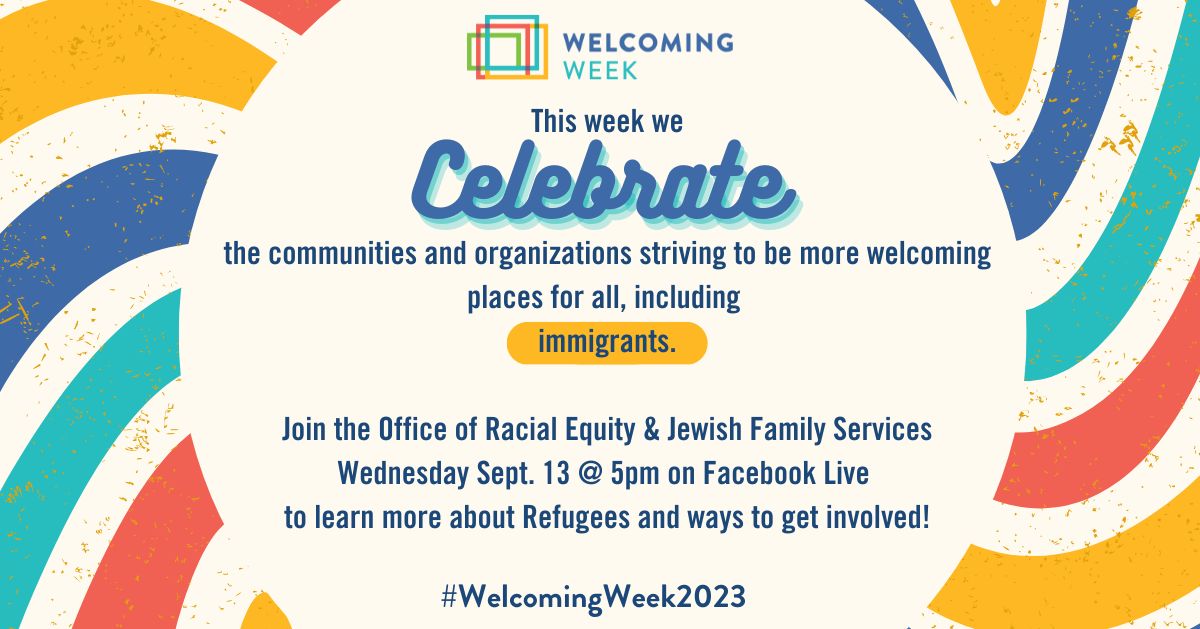 WELCOMING WEEK

This week we
Celebrate
the communities and organizations striving to be more welcoming places for all, including
immigrants.

Join the Office of Racial Equity & Jewish Family Services
Wednesday Sept. 13 @ 5pm on Facebook Live
to learn more about Refugees and ways to get involved!

#WelcomingWeek2023